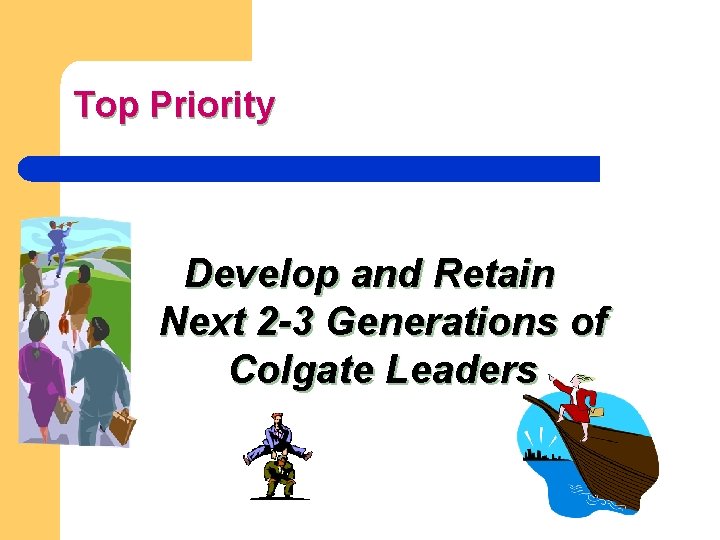 Top Priority

Develop and Retain Next 2-3 Generations of Colgate Leaders